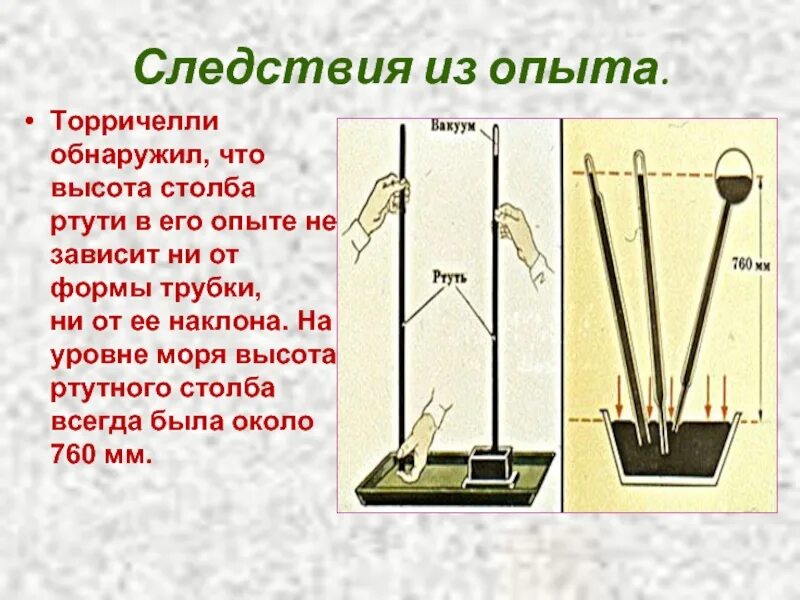 Следствия из опыта.

• Торричелли обнаружил, что высота столба ртути в его опыте не зависит ни от формы трубки, ни от ее наклона. На уровне моря высота ртутного столба всегда была около 760 мм.

Вакуум

Ртуть

760 мм